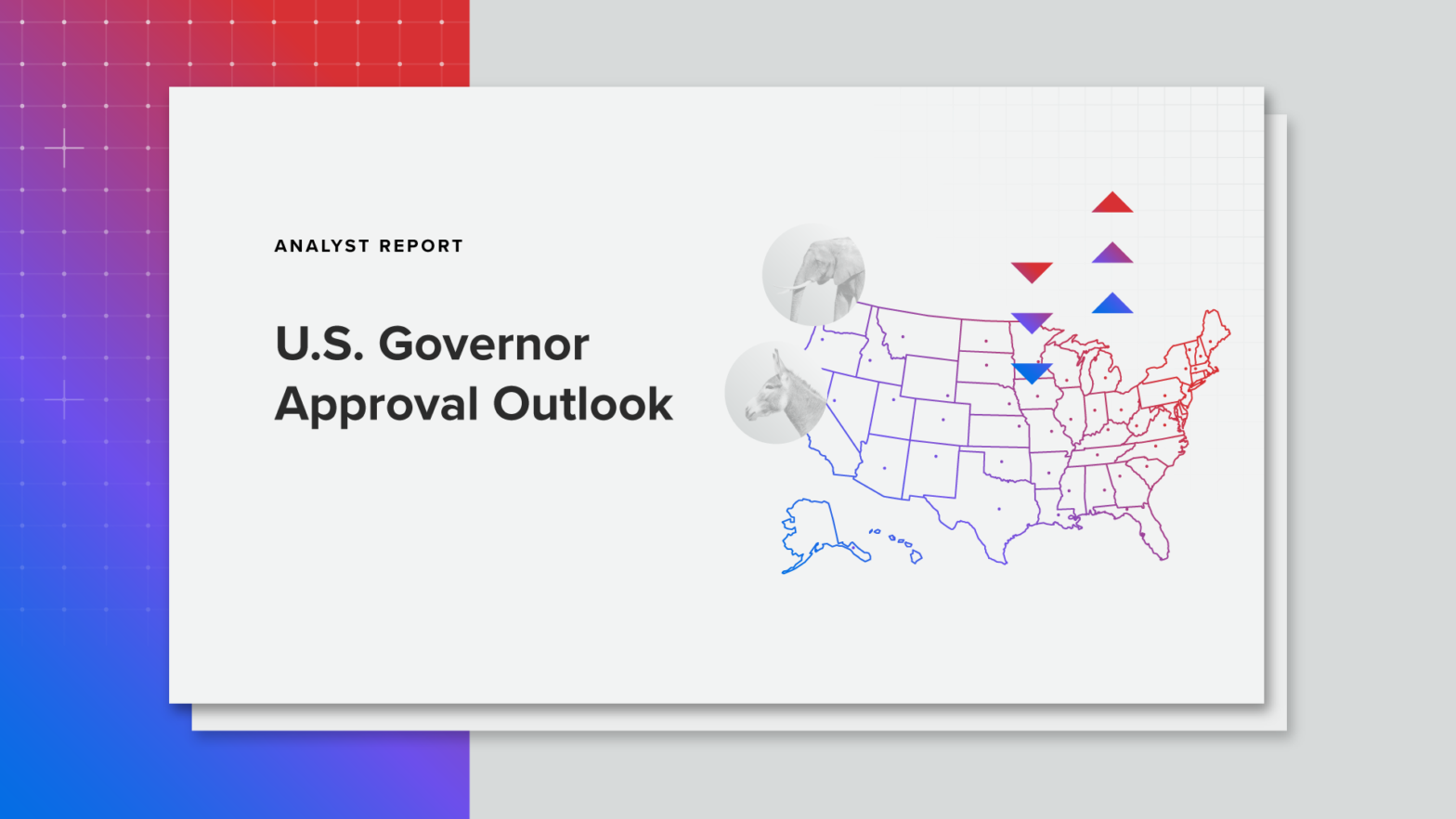 ANALYST REPORT

U.S. Governor Approval Outlook